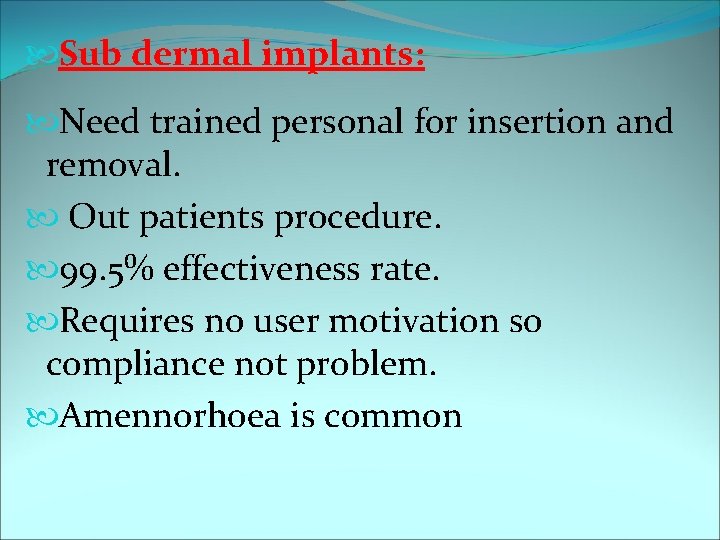 Sub dermal implants:

Need trained personal for insertion and removal.

Out patients procedure.

99.5% effectiveness rate.

Requires no user motivation so compliance not problem.

Amennorhoea is common